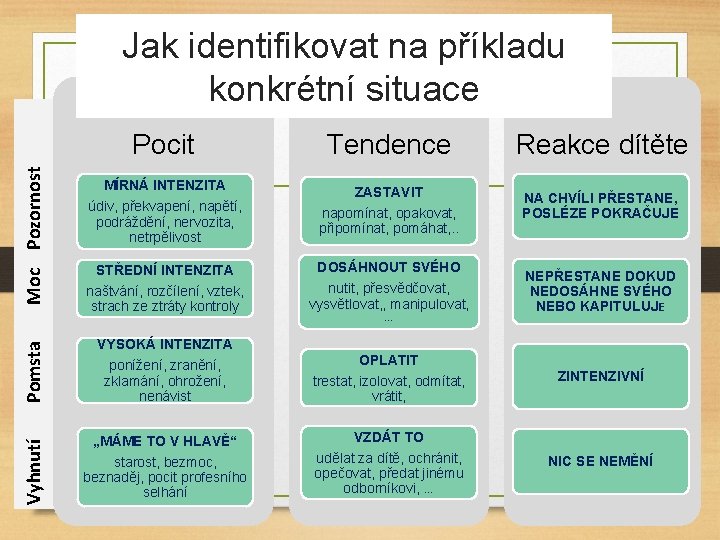 Jak identifikovat na příkladu konkrétní situace

Pozornost

Moc

Pomsta

Vyhnutí

Pocit

MÍRNÁ INTENZITA
údiv, překvapení, napětí, podráždění, nervozita, netrpělivost

STŘEDNÍ INTENZITA
naštvání, rozčílení, vztek, strach ze ztráty kontroly

VYSOKÁ INTENZITA
ponížení, zranění, zklamání, ohrožení, nenávist

„MÁME TO V HLAVĚ“
starost, bezmoc, beznaděj, pocit profesního selhání

Tendence

ZASTAVIT
napomínat, opakovat, připomínat, pomáhat,..

DOSÁHNOUT SVÉHO
nutit, přesvědčovat, vysvětlovat,, manipulovat, ...

OPLATIT
trestat, izolovat, odmítat, vrátit,

VZDÁT TO
udělat za dítě, ochránit, opečovat, předat jinému odborníkovi, ...

Reakce dítěte

NA CHVÍLI PŘESTANE, POSLÉZE POKRAČUJE

NEPŘESTANE DOKUD NEDOSÁHNE SVÉHO NEBO KAPITULUJE

ZINTENZIVNÍ

NIC SE NEMĚNÍ